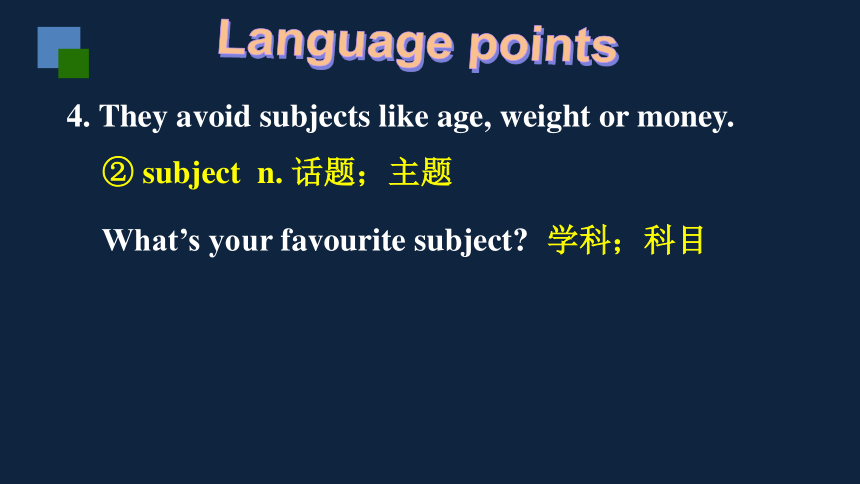 Language points

4. They avoid subjects like age, weight or money.

② subject n. 话题；主题

What’s your favourite subject? 学科；科目